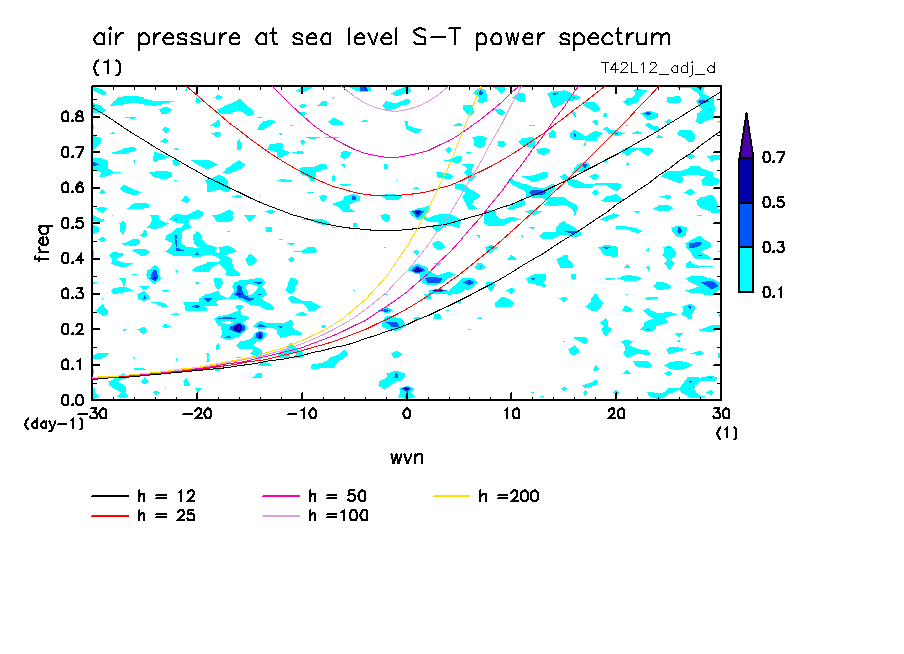 air pressure at sea level S-T power spectrum
(1)
T42L12_adj_d

freq
0.8
0.7
0.6
0.5
0.4
0.3
0.2
0.1
0.0
(day-1)
-30
-20
-10
0
10
20
30
(1)
wvn

0.7
0.5
0.3
0.1

h = 12
h = 25
h = 50
h =100
h =200